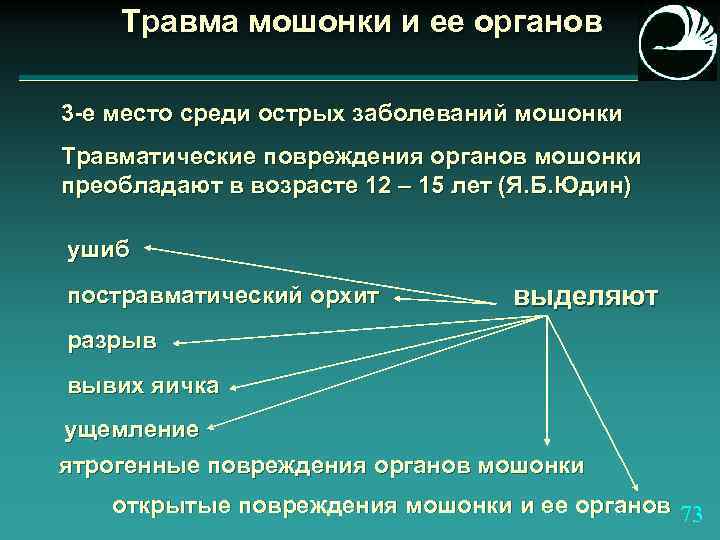 Травма мошонки и ее органов

3-е место среди острых заболеваний мошонки

Травматические повреждения органов мошонки преобладают в возрасте 12 – 15 лет (Я.Б.Юдин)

ушиб

постравматический орхит

выделяют

разрыв

вывих яичка

ущемление

ятрогенные повреждения органов мошонки

открытые повреждения мошонки и ее органов

73